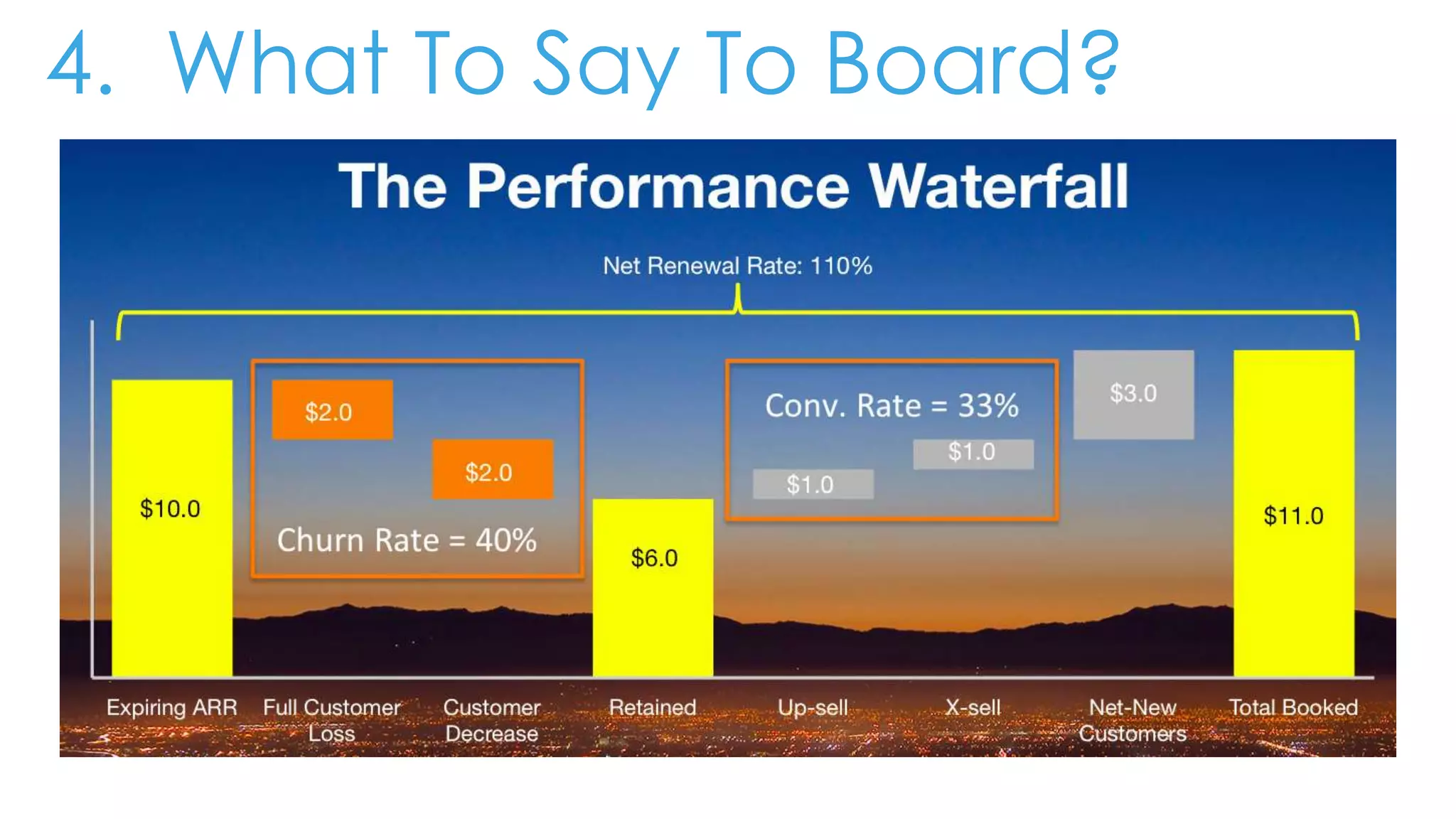 4. What To Say To Board?

The Performance Waterfall

Net Renewal Rate: 110%

$10.0

$2.0

$2.0

Churn Rate = 40%

$6.0

Conv. Rate = 33%

$1.0

$1.0

$3.0

$11.0

Expiring ARR

Full Customer Loss

Customer Decrease

Retained

Up-sell

X-sell

Net-New Customers

Total Booked